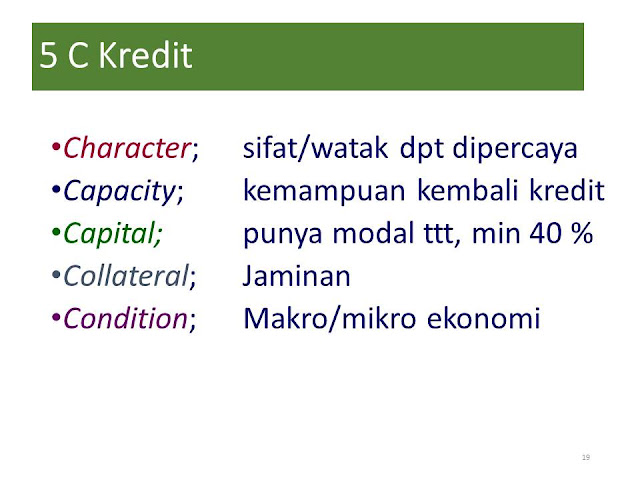 5 C Kredit

•Character; sifat/watak dpt dipercaya
•Capacity; kemampuan kembali kredit
•Capital; punya modal ttt, min 40 %
•Collateral; Jaminan
•Condition; Makro/mikro ekonomi

19